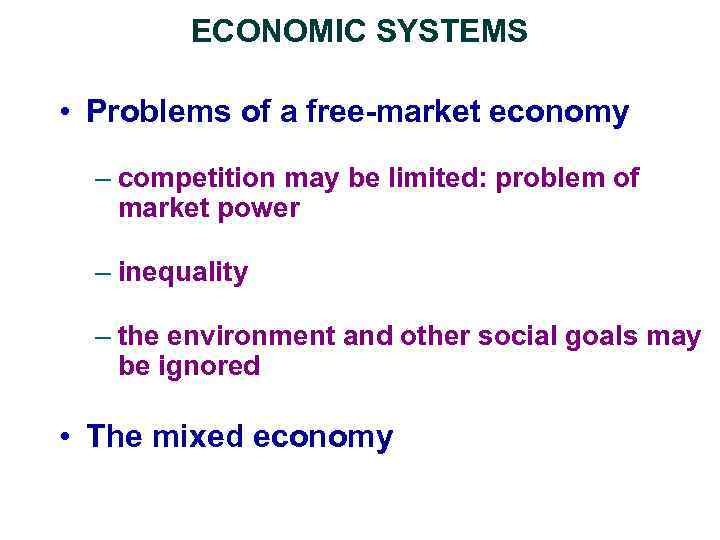 ECONOMIC SYSTEMS

• Problems of a free-market economy

– competition may be limited: problem of market power

– inequality

– the environment and other social goals may be ignored

• The mixed economy